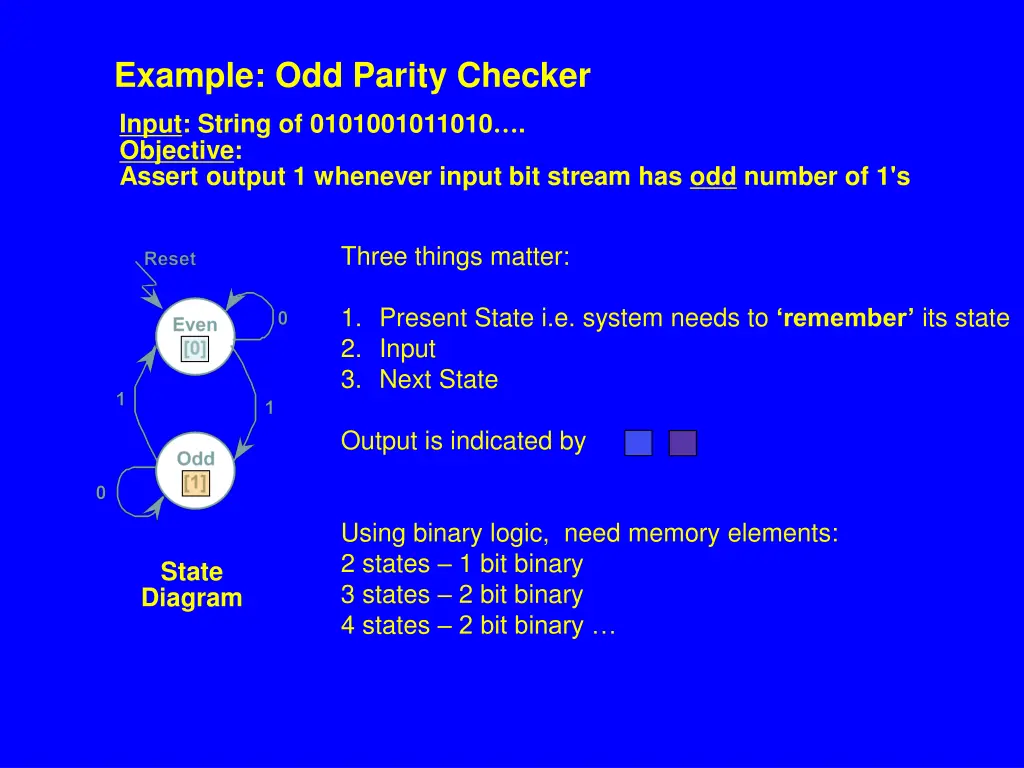 Example: Odd Parity Checker

Input: String of 0101001011010….
Objective:
Assert output 1 whenever input bit stream has odd number of 1's

Reset

Even
[0]

0

1

1

Odd
[1]

0

State Diagram

Three things matter:

1. Present State i.e. system needs to ‘remember’ its state
2. Input
3. Next State

Output is indicated by

Using binary logic, need memory elements:
2 states – 1 bit binary
3 states – 2 bit binary
4 states – 2 bit binary …